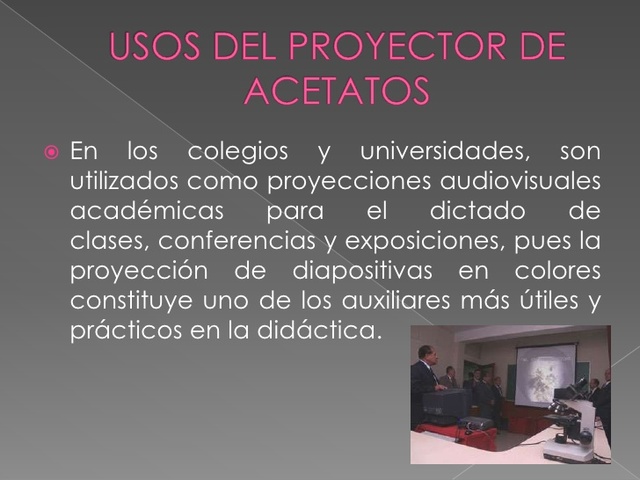 USOS DEL PROYECTOR DE ACETATOS

En los colegios y universidades, son utilizados como proyecciones audiovisuales académicas para el dictado de clases, conferencias y exposiciones, pues la proyección de diapositivas en colores constituye uno de los auxiliares más útiles y prácticos en la didáctica.